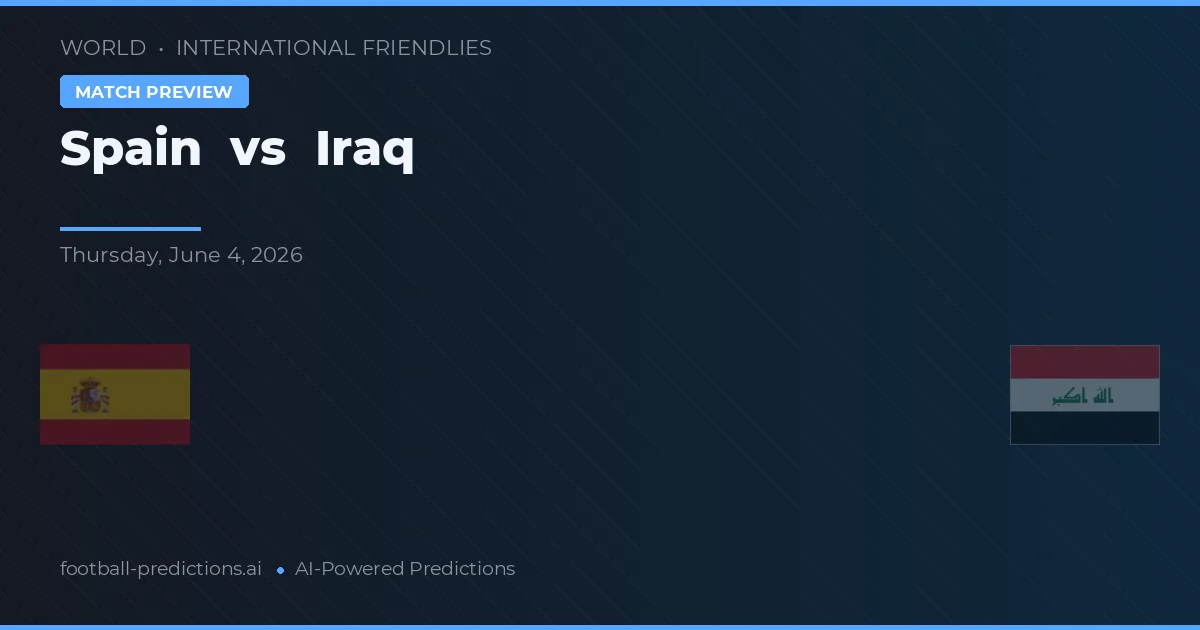 WORLD • INTERNATIONAL FRIENDLIES

MATCH PREVIEW

Spain vs Iraq

Thursday, June 4, 2026

الله اكبر

football-predictions.ai • AI-Powered Predictions